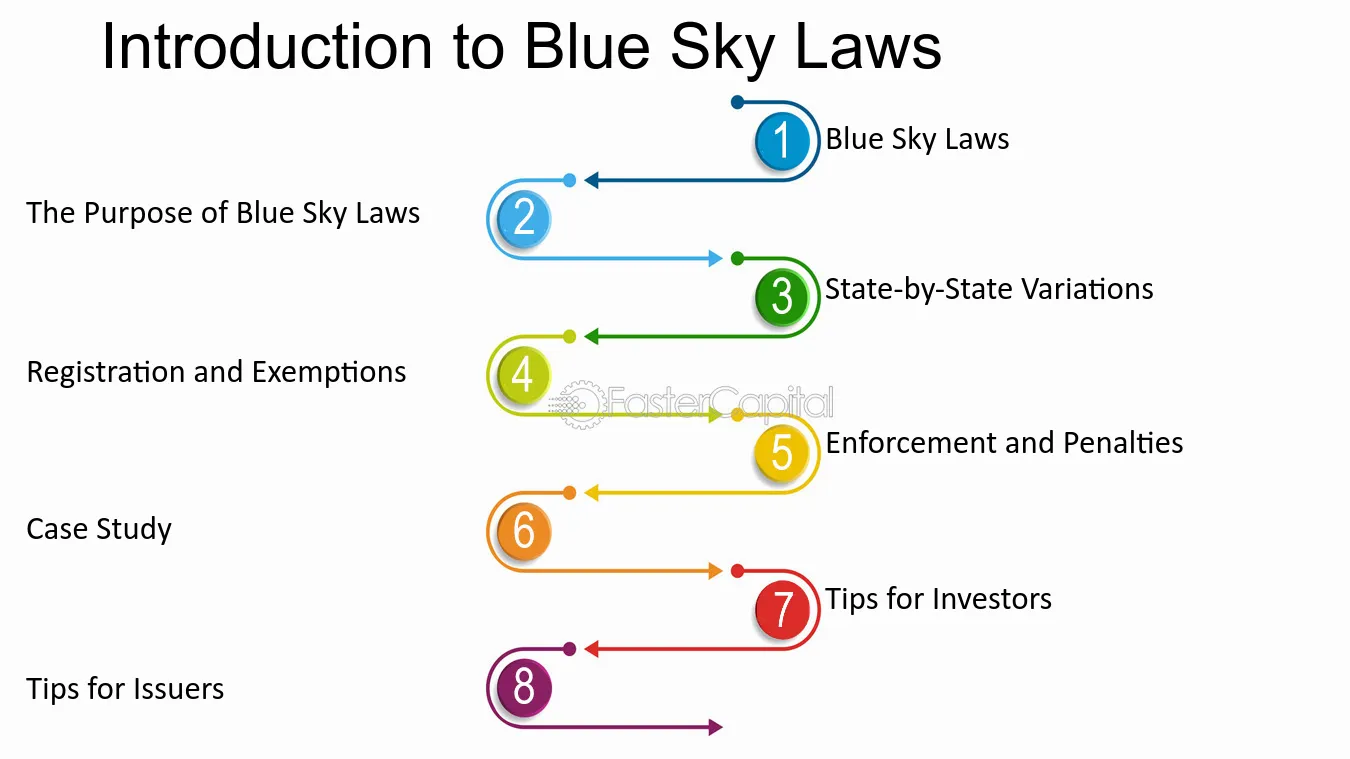 Introduction to Blue Sky Laws

1
Blue Sky Laws

The Purpose of Blue Sky Laws
2

3
State-by-State Variations

Registration and Exemptions
4

5
Enforcement and Penalties

Case Study
6

7
Tips for Investors

Tips for Issuers
8

FasterCapital